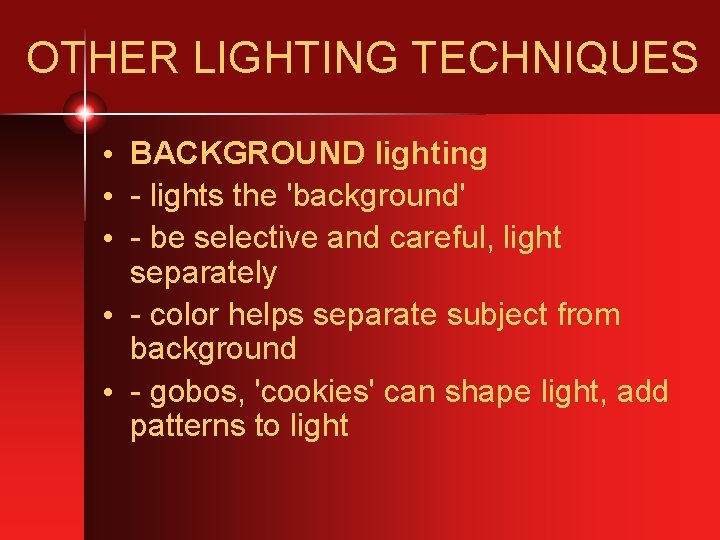 OTHER LIGHTING TECHNIQUES

• BACKGROUND lighting
• - lights the 'background'
• - be selective and careful, light separately
• - color helps separate subject from background
• - gobos, 'cookies' can shape light, add patterns to light